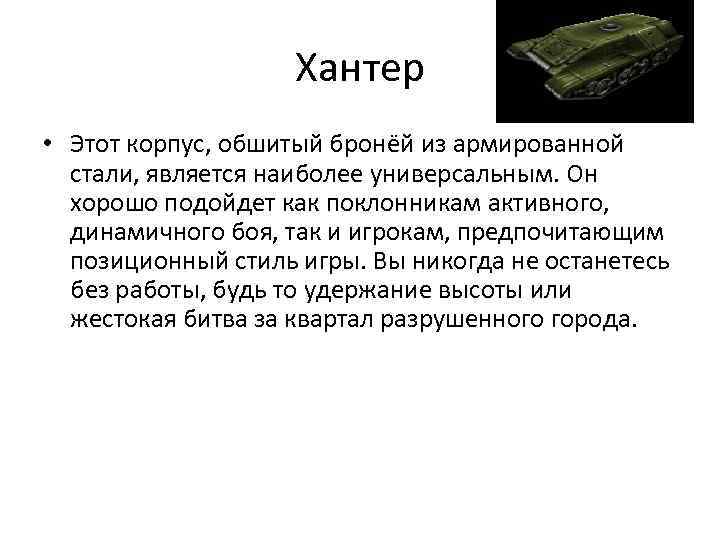 Хантер

• Этот корпус, обшитый бронёй из армированной стали, является наиболее универсальным. Он хорошо подойдет как поклонникам активного, динамичного боя, так и игрокам, предпочитающим позиционный стиль игры. Вы никогда не останетесь без работы, будь то удержание высоты или жестокая битва за квартал разрушенного города.